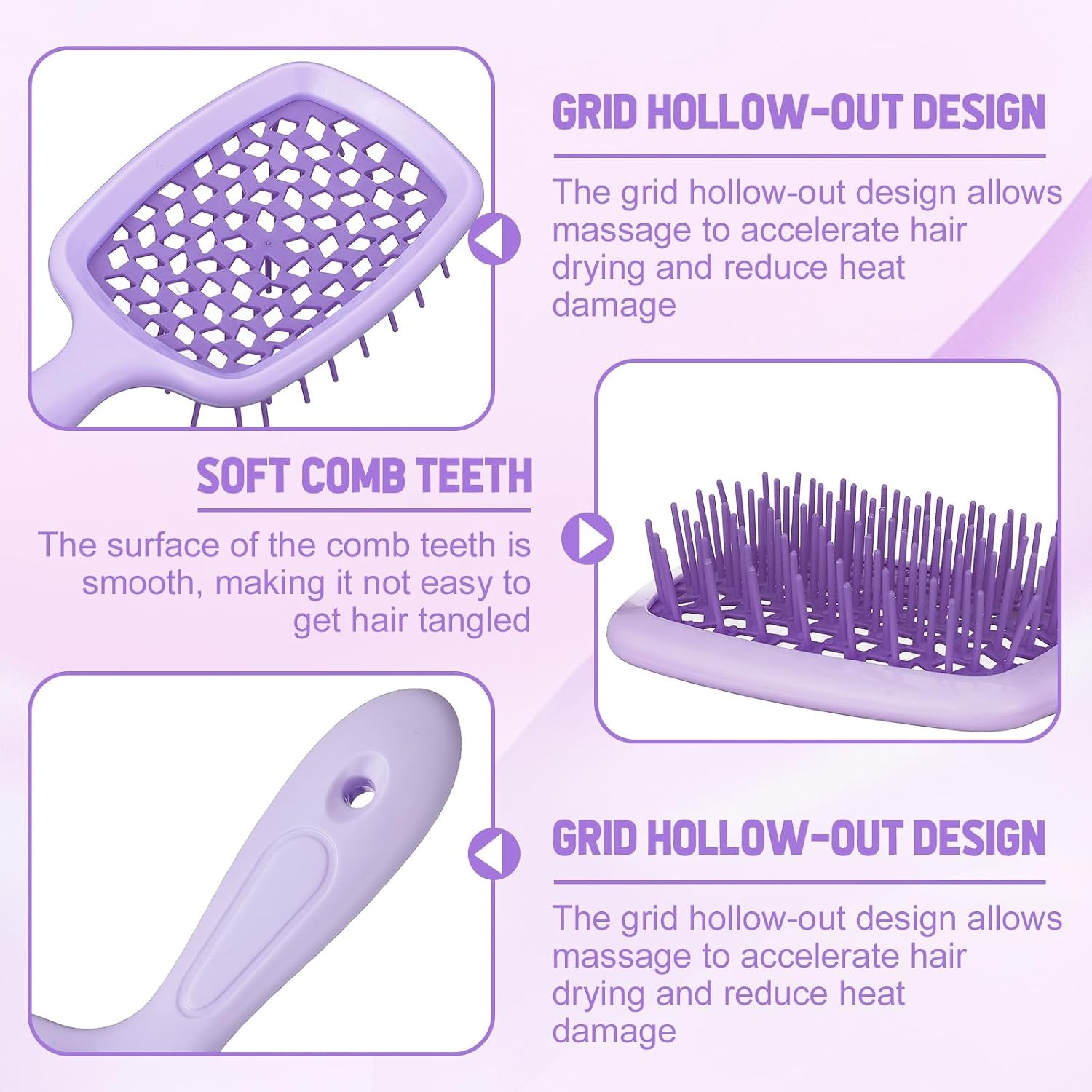 GRID HOLLOW-OUT DESIGN

The grid hollow-out design allows massage to accelerate hair drying and reduce heat damage

SOFT COMB TEETH

The surface of the comb teeth is smooth, making it not easy to get hair tangled

GRID HOLLOW-OUT DESIGN

The grid hollow-out design allows massage to accelerate hair drying and reduce heat damage